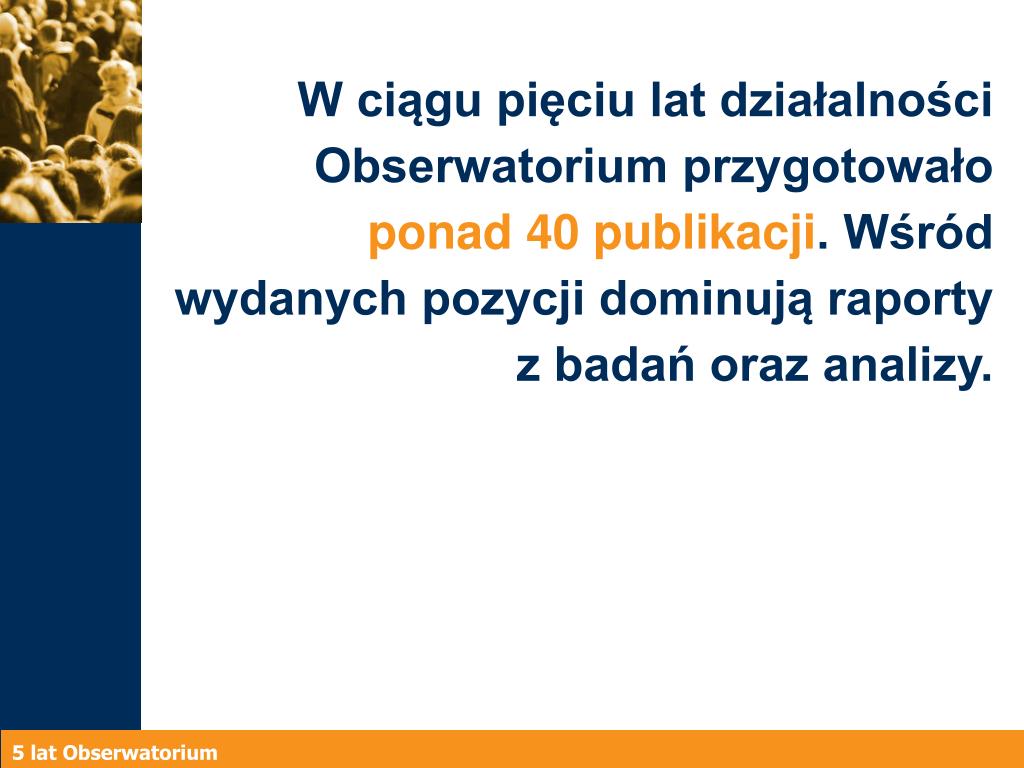 W ciągu pięciu lat działalności Obserwatorium przygotowało ponad 40 publikacji. Wśród wydanych pozycji dominują raporty z badań oraz analizy.

5 lat Obserwatorium